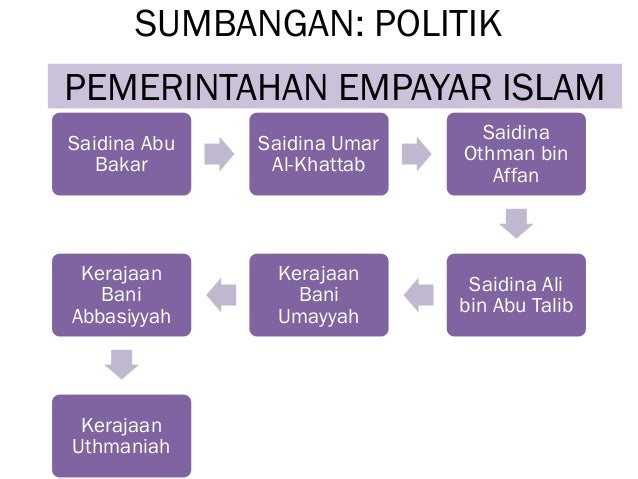 SUMBANGAN: POLITIK

PEMERINTAHAN EMPAYAR ISLAM

Saidina Abu Bakar

Saidina Umar Al-Khattab

Saidina Othman bin Affan

Saidina Ali bin Abu Talib

Kerajaan Bani Umayyah

Kerajaan Bani Abbasiyyah

Kerajaan Uthmaniah